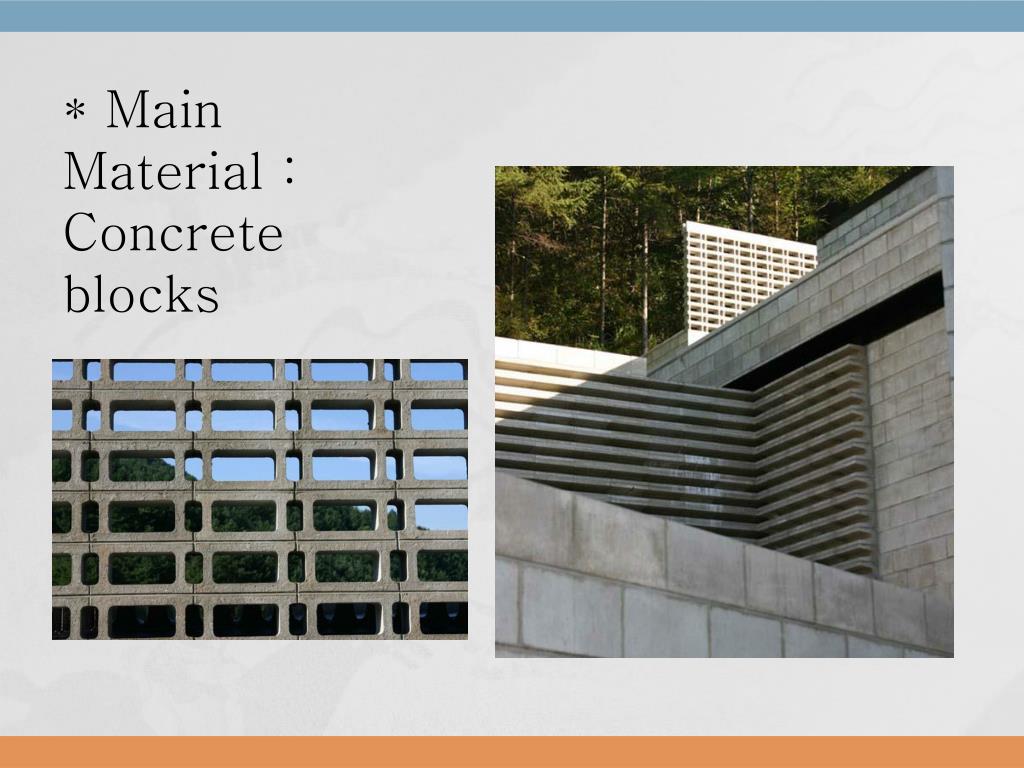 * Main Material : Concrete blocks